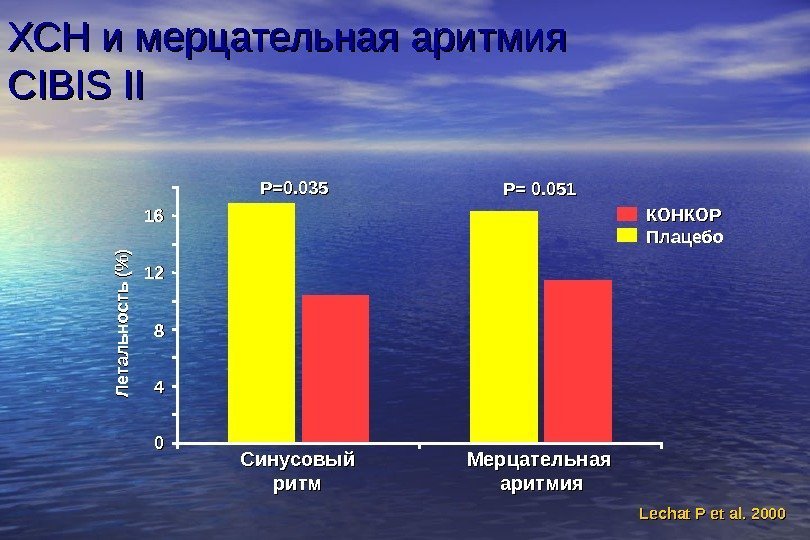 ХСН и мерцательная аритмия
CIBIS II

P=0.035

P= 0.051

КОНКОР
Плацебо

Летальность (%)

16
12
8
4
0

Синусовый ритм

Мерцательная аритмия

Lechat P et al. 2000